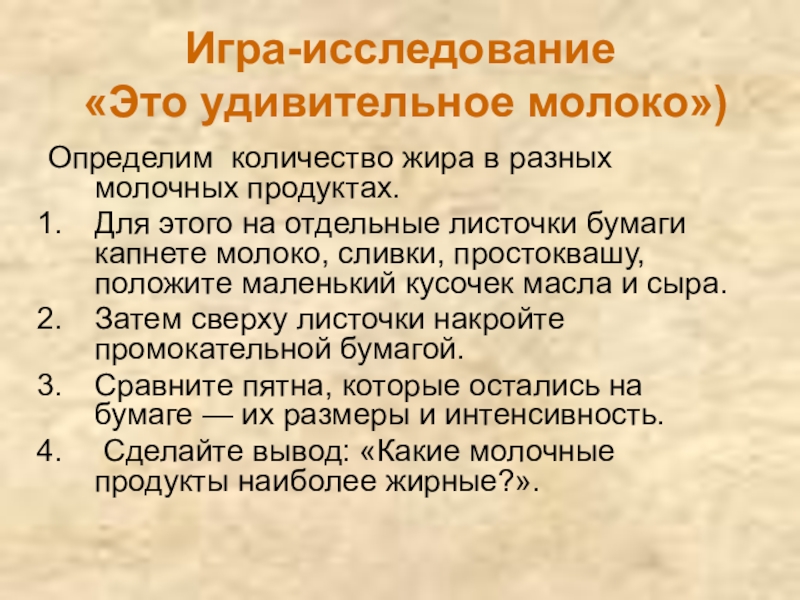 Игра-исследование «Это удивительное молоко»)

Определим количество жира в разных молочных продуктах.

1. Для этого на отдельные листочки бумаги капнете молоко, сливки, простоквашу, положите маленький кусочек масла и сыра.
2. Затем сверху листочки накройте промокательной бумагой.
3. Сравните пятна, которые остались на бумаге — их размеры и интенсивность.
4. Сделайте вывод: «Какие молочные продукты наиболее жирные?».